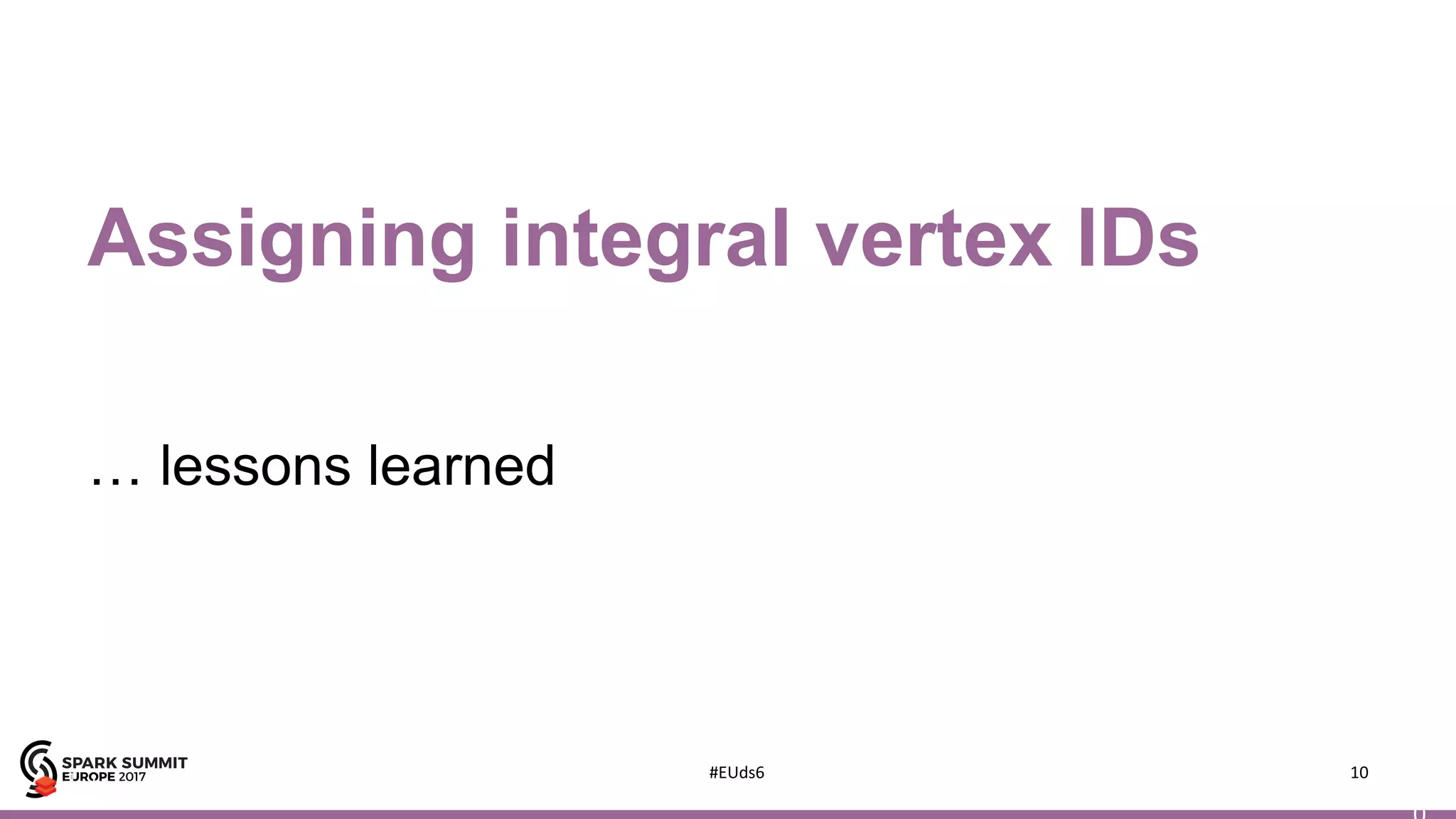 Assigning integral vertex IDs

… lessons learned

SPARK SUMMIT
EUROPE 2017

#EUds6

10